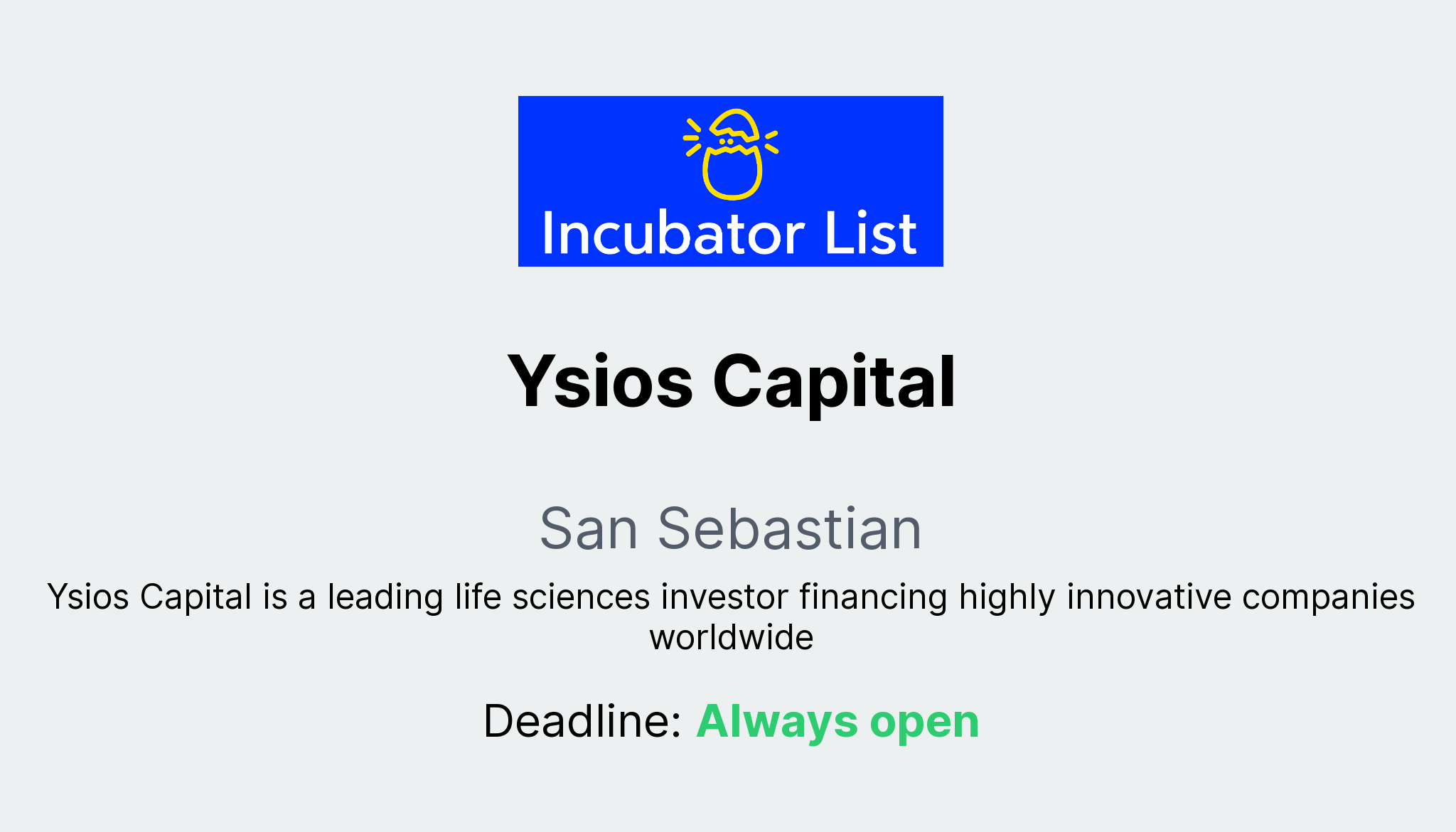 Incubator List

Ysios Capital

San Sebastian

Ysios Capital is a leading life sciences investor financing highly innovative companies worldwide

Deadline: Always open